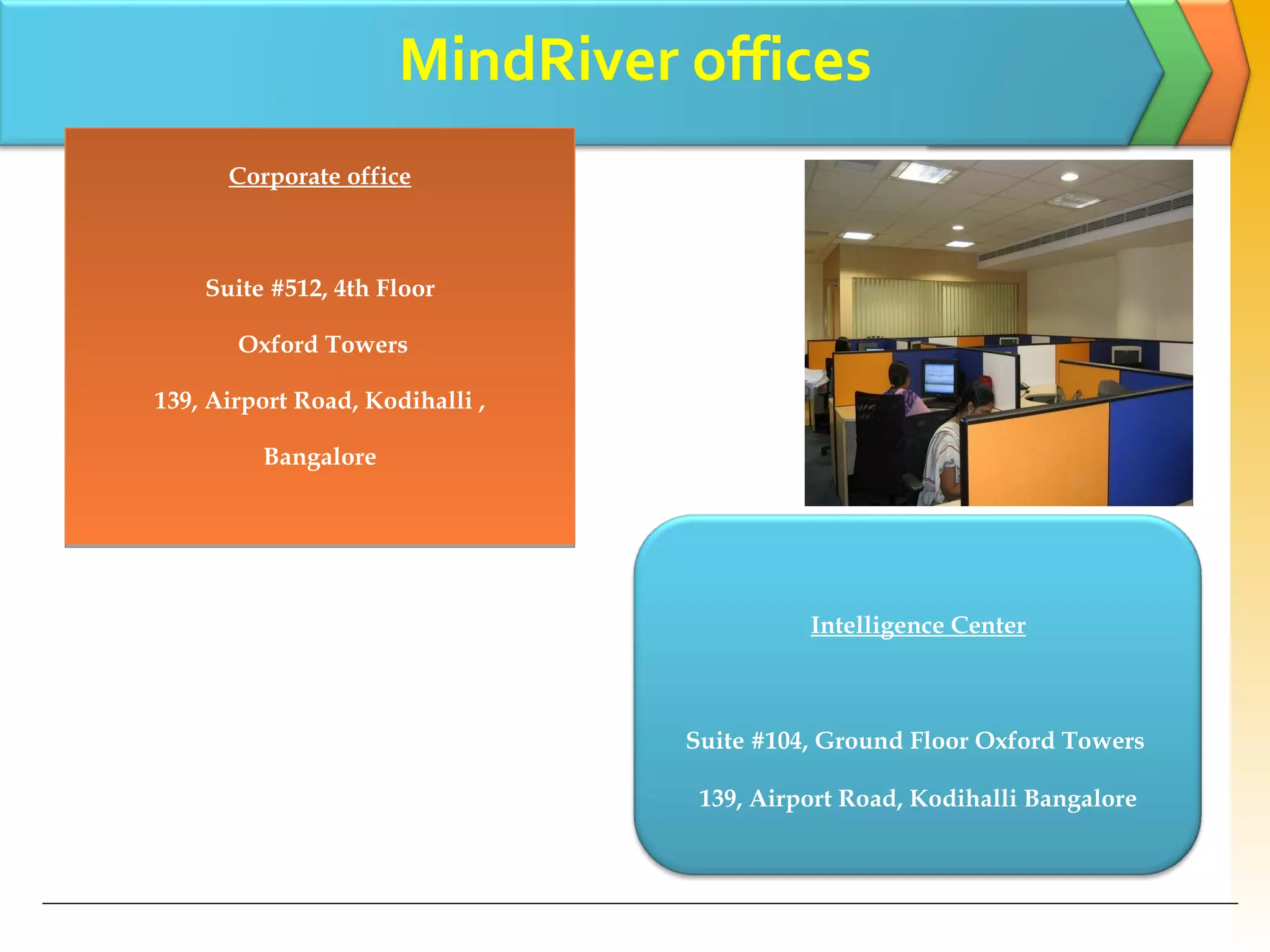 MindRiver offices

Corporate office

Suite #512, 4th Floor

Oxford Towers

139, Airport Road, Kodihalli ,

Bangalore

Intelligence Center

Suite #104, Ground Floor Oxford Towers

139, Airport Road, Kodihalli Bangalore